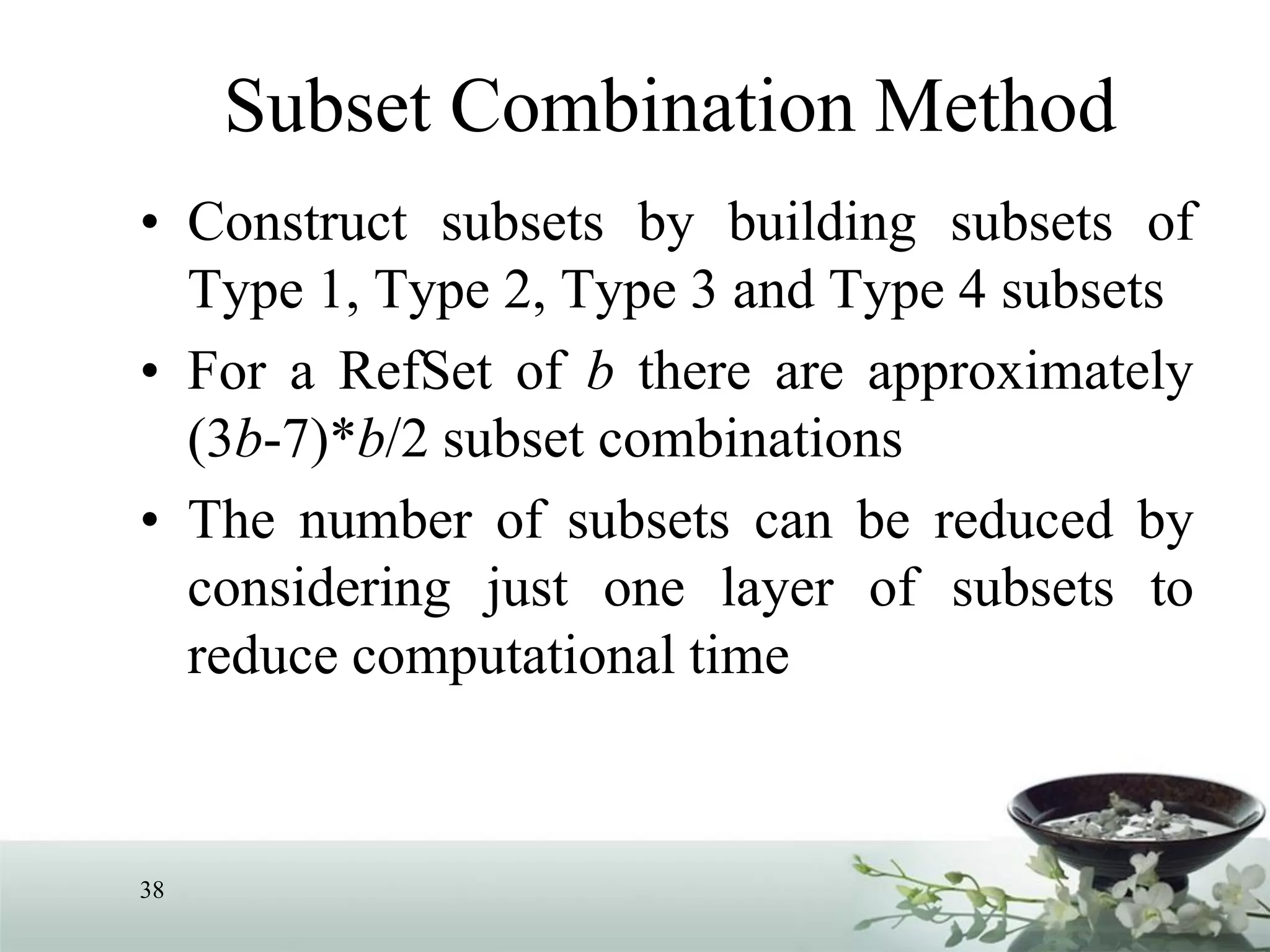 Subset Combination Method

• Construct subsets by building subsets of Type 1, Type 2, Type 3 and Type 4 subsets

• For a RefSet of $b$ there are approximately $(3b-7)*b/2$ subset combinations

• The number of subsets can be reduced by considering just one layer of subsets to reduce computational time

38